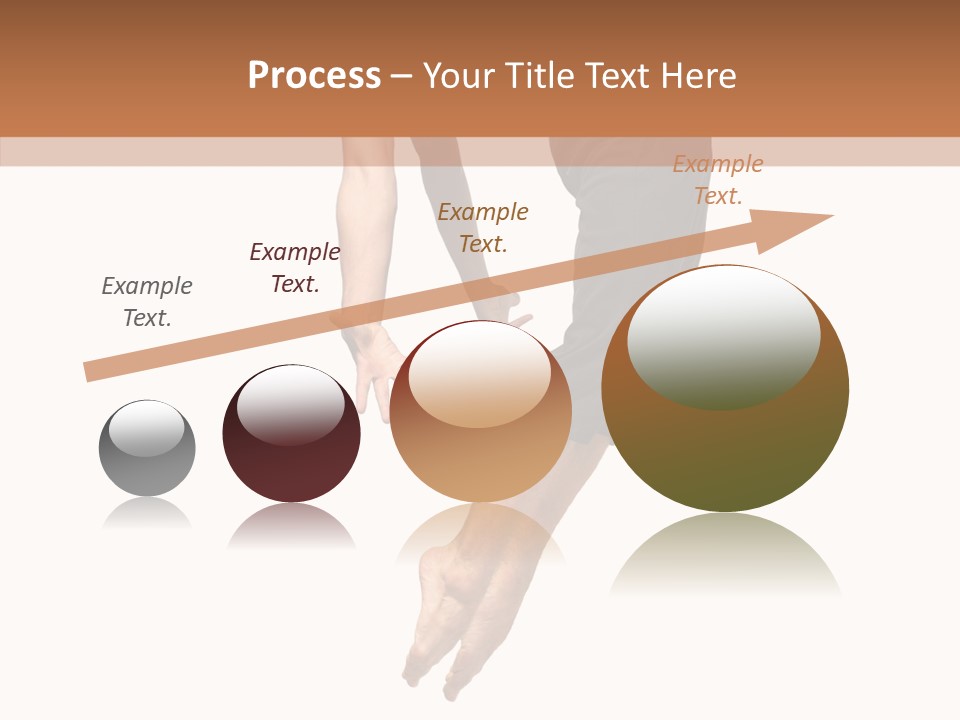 Process – Your Title Text Here

Example Text.

Example Text.

Example Text.

Example Text.